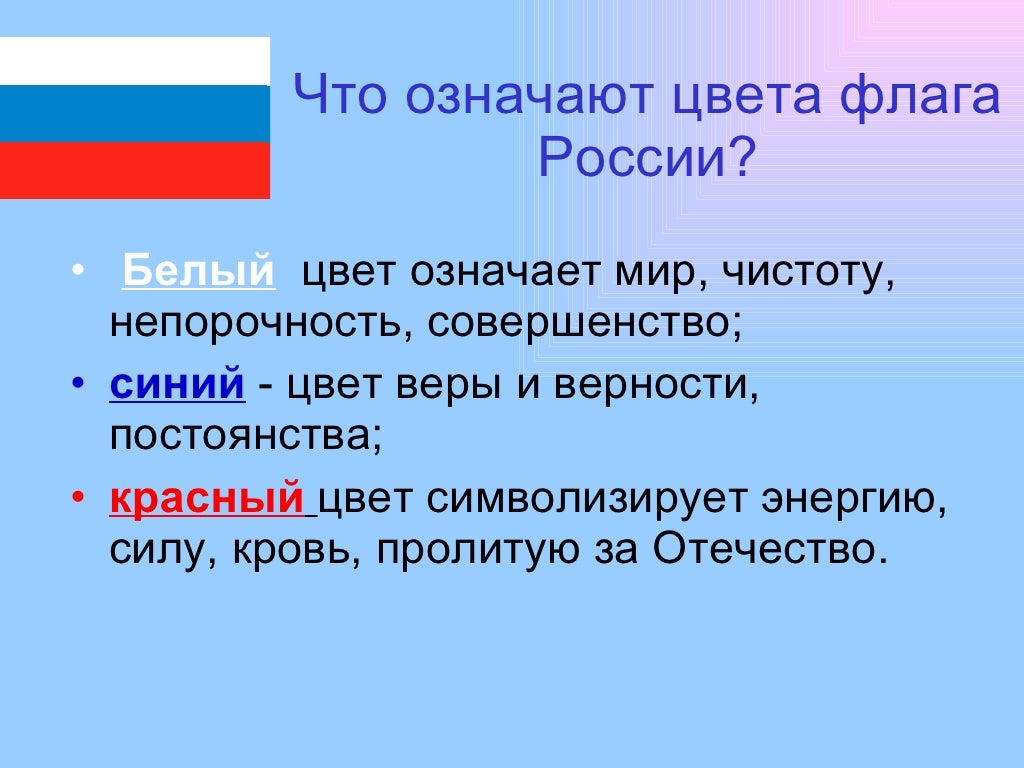 Что означают цвета флага России?

• Белый цвет означает мир, чистоту, непорочность, совершенство;

• синий - цвет веры и верности, постоянства;

• красный цвет символизирует энергию, силу, кровь, пролитую за Отечество.